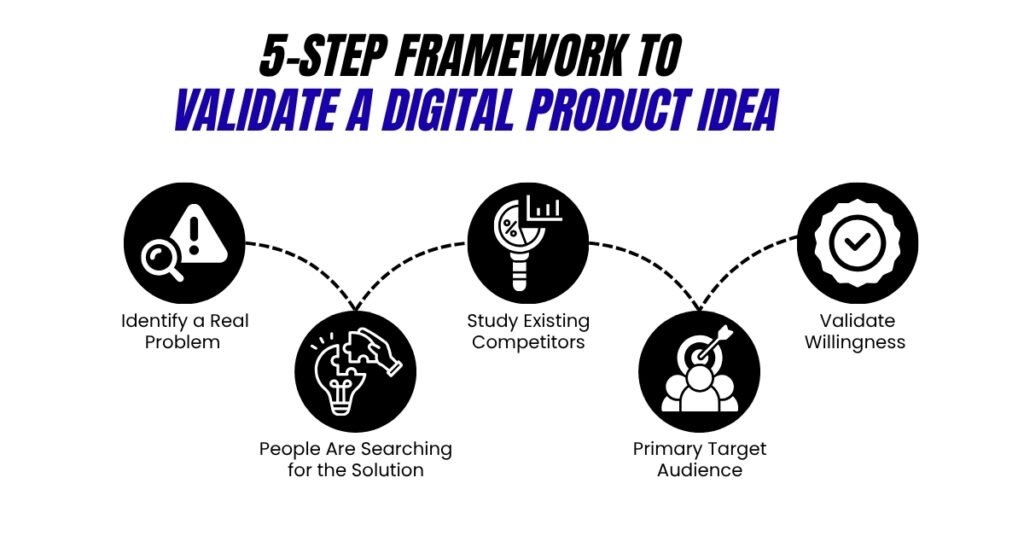 5-STEP FRAMEWORK TO
VALIDATE A DIGITAL PRODUCT IDEA

Identify a Real Problem

People Are Searching for the Solution

Study Existing Competitors

Primary Target Audience

Validate Willingness